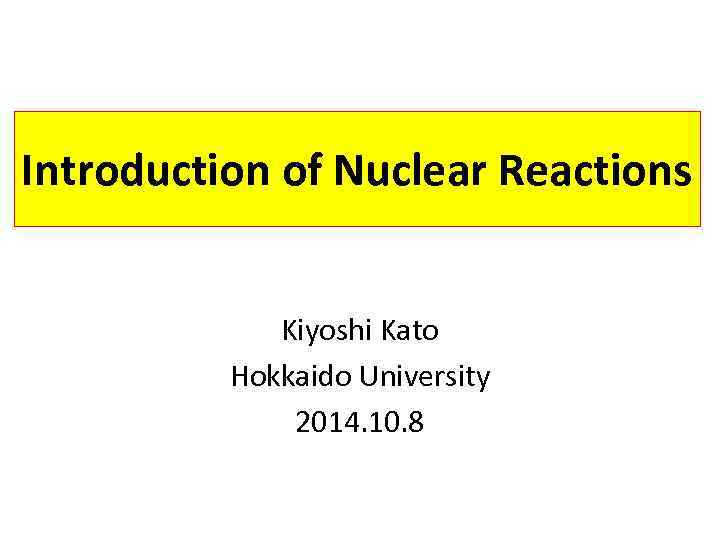 Introduction of Nuclear Reactions

Kiyoshi Kato
Hokkaido University
2014.10.8